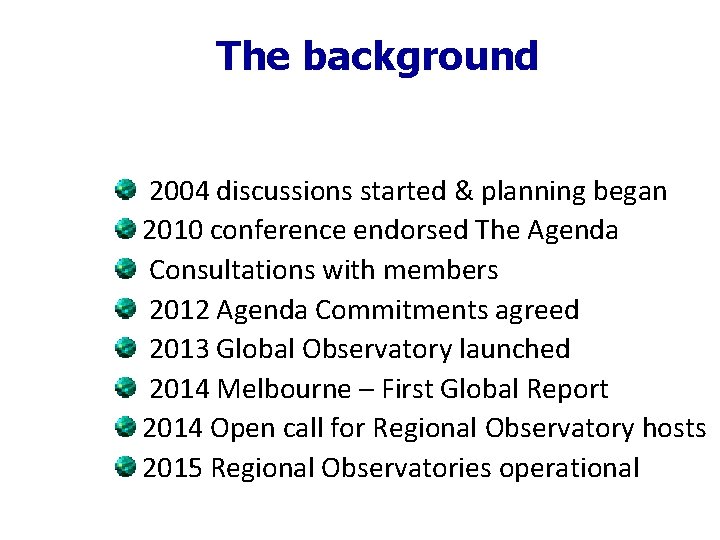 The background

2004 discussions started & planning began
2010 conference endorsed The Agenda
Consultations with members
2012 Agenda Commitments agreed
2013 Global Observatory launched
2014 Melbourne – First Global Report
2014 Open call for Regional Observatory hosts
2015 Regional Observatories operational